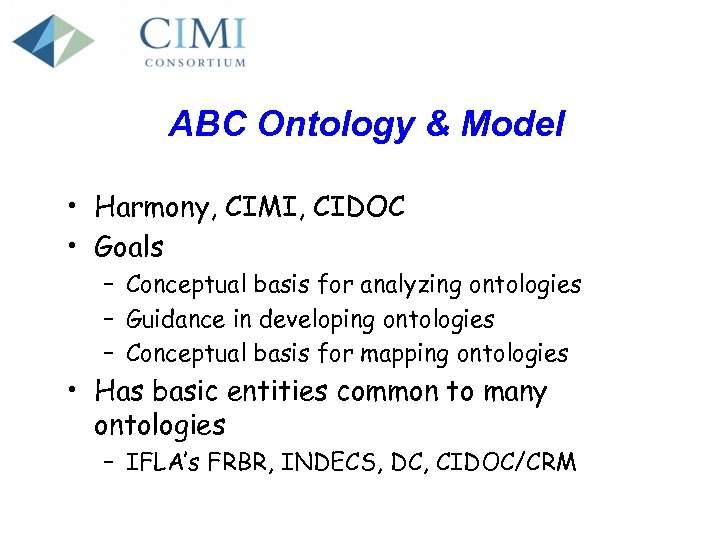 CIMI
CONSORTIUM

ABC Ontology & Model

• Harmony, CIMI, CIDOC
• Goals
– Conceptual basis for analyzing ontologies
– Guidance in developing ontologies
– Conceptual basis for mapping ontologies
• Has basic entities common to many ontologies
– IFLA's FRBR, INDECS, DC, CIDOC/CRM